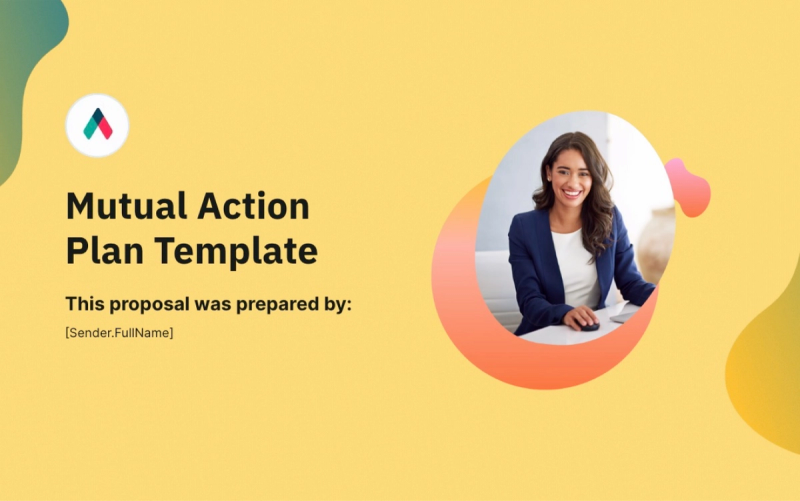 Mutual Action Plan Template

This proposal was prepared by:

[Sender.FullName]